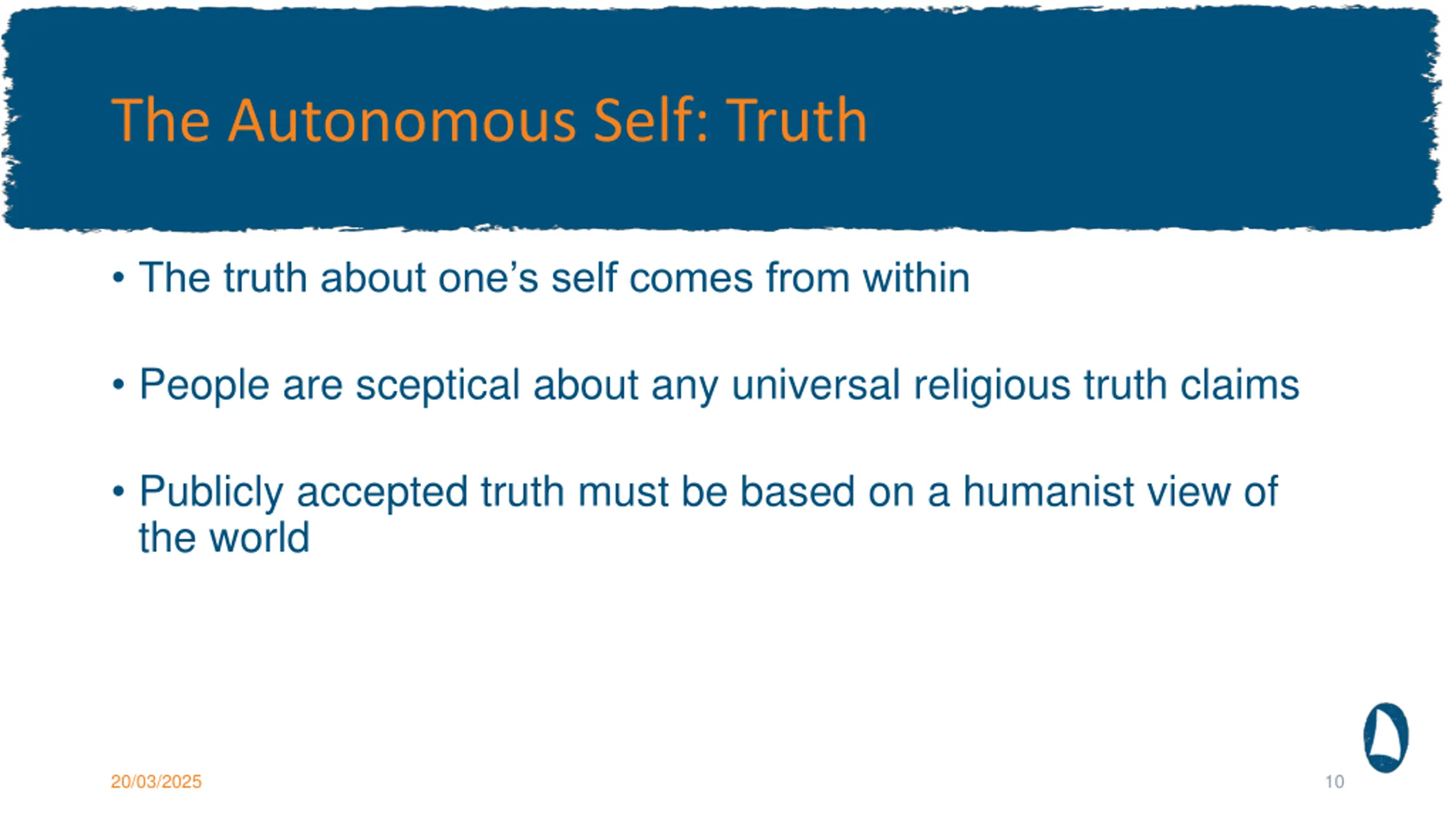 The Autonomous Self: Truth

• The truth about one's self comes from within

• People are sceptical about any universal religious truth claims

• Publicly accepted truth must be based on a humanist view of the world

20/03/2025

10